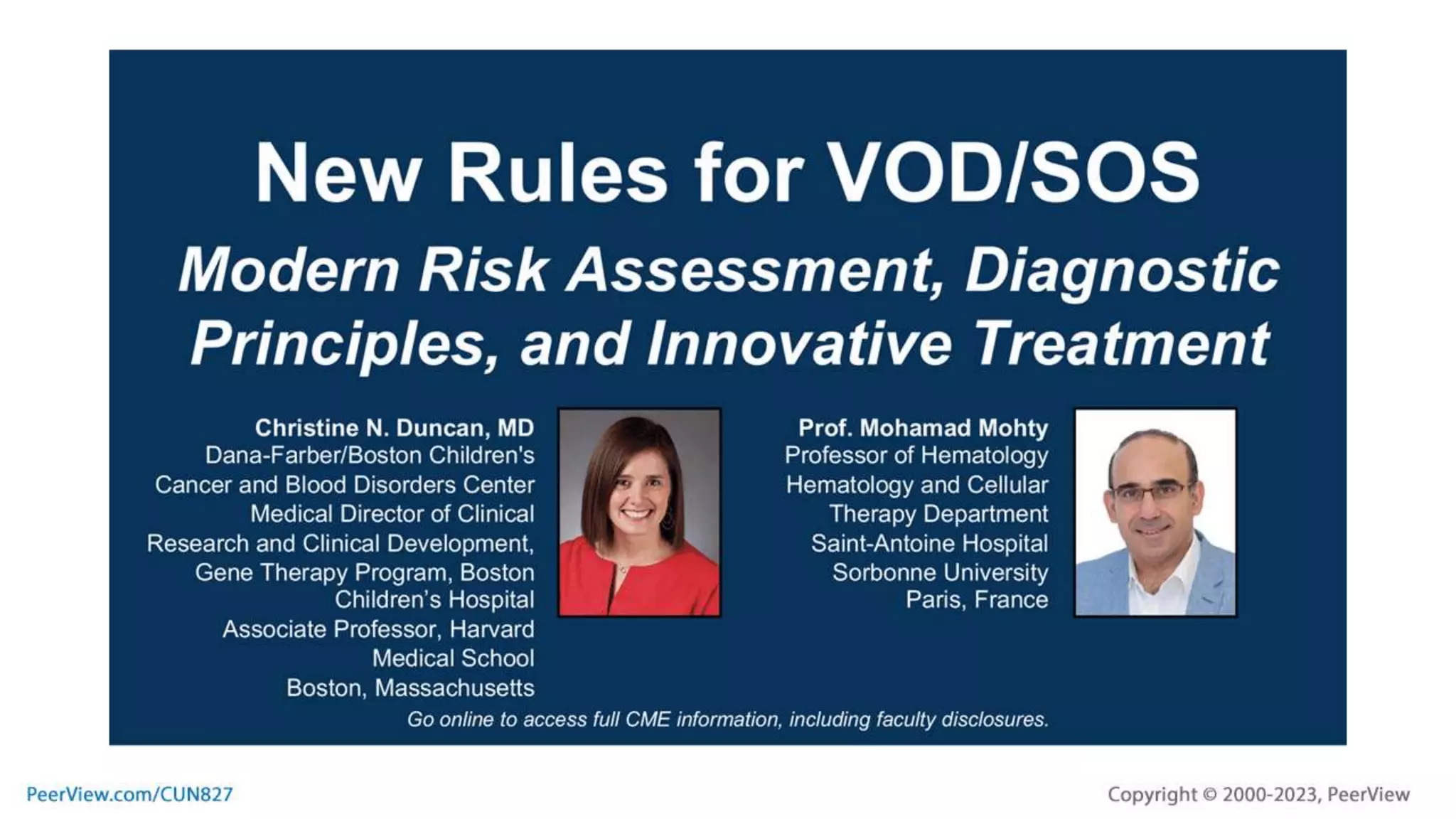 New Rules for VOD/SOS

Modern Risk Assessment, Diagnostic Principles, and Innovative Treatment

Christine N. Duncan, MD
Dana-Farber/Boston Children's Cancer and Blood Disorders Center
Medical Director of Clinical Research and Clinical Development, Gene Therapy Program, Boston Children's Hospital
Associate Professor, Harvard Medical School
Boston, Massachusetts

Prof. Mohamad Mohty
Professor of Hematology
Hematology and Cellular Therapy Department
Saint-Antoine Hospital
Sorbonne University
Paris, France

Go online to access full CME information, including faculty disclosures.

PeerView.com/CUN827

Copyright © 2000-2023, PeerView